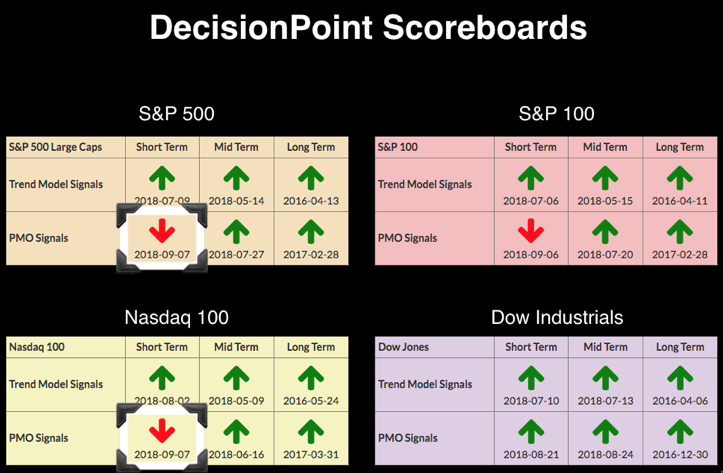 DecisionPoint Scoreboards

S&P 500

| S&P 500 Large Caps | Short Term | Mid Term | Long Term |
|---|---|---|---|
| Trend Model Signals | 2018-07-09 | 2018-05-14 | 2016-04-13 |
| PMO Signals | 2018-09-07 | 2018-07-27 | 2017-02-28 |

S&P 100

| S&P 100 | Short Term | Mid Term | Long Term |
|---|---|---|---|
| Trend Model Signals | 2018-07-06 | 2018-05-15 | 2016-04-11 |
| PMO Signals | 2018-09-06 | 2018-07-20 | 2017-02-28 |

Nasdaq 100

| Nasdaq 100 | Short Term | Mid Term | Long Term |
|---|---|---|---|
| Trend Model Signals | 2018-08-02 | 2018-05-09 | 2016-05-24 |
| PMO Signals | 2018-09-07 | 2018-06-16 | 2017-03-31 |

Dow Industrials

| Dow Jones | Short Term | Mid Term | Long Term |
|---|---|---|---|
| Trend Model Signals | 2018-07-10 | 2018-07-13 | 2016-04-06 |
| PMO Signals | 2018-08-21 | 2018-08-24 | 2016-12-30 |